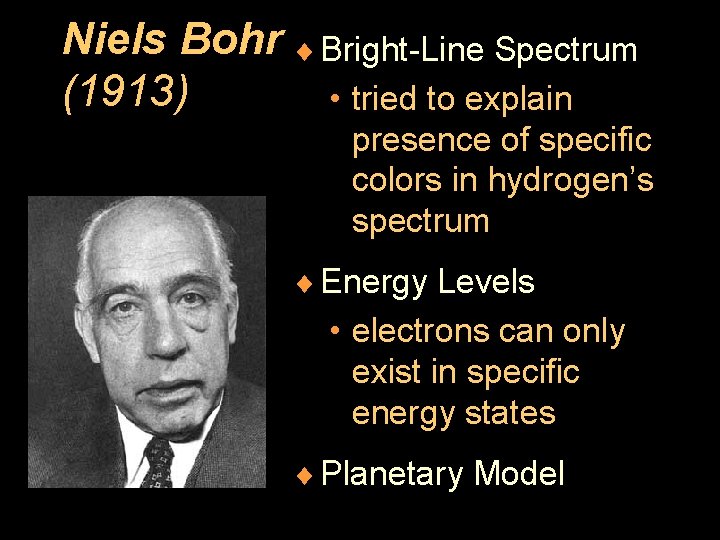 Niels Bohr (1913)

♦ Bright-Line Spectrum

• tried to explain presence of specific colors in hydrogen's spectrum

♦ Energy Levels

• electrons can only exist in specific energy states

♦ Planetary Model